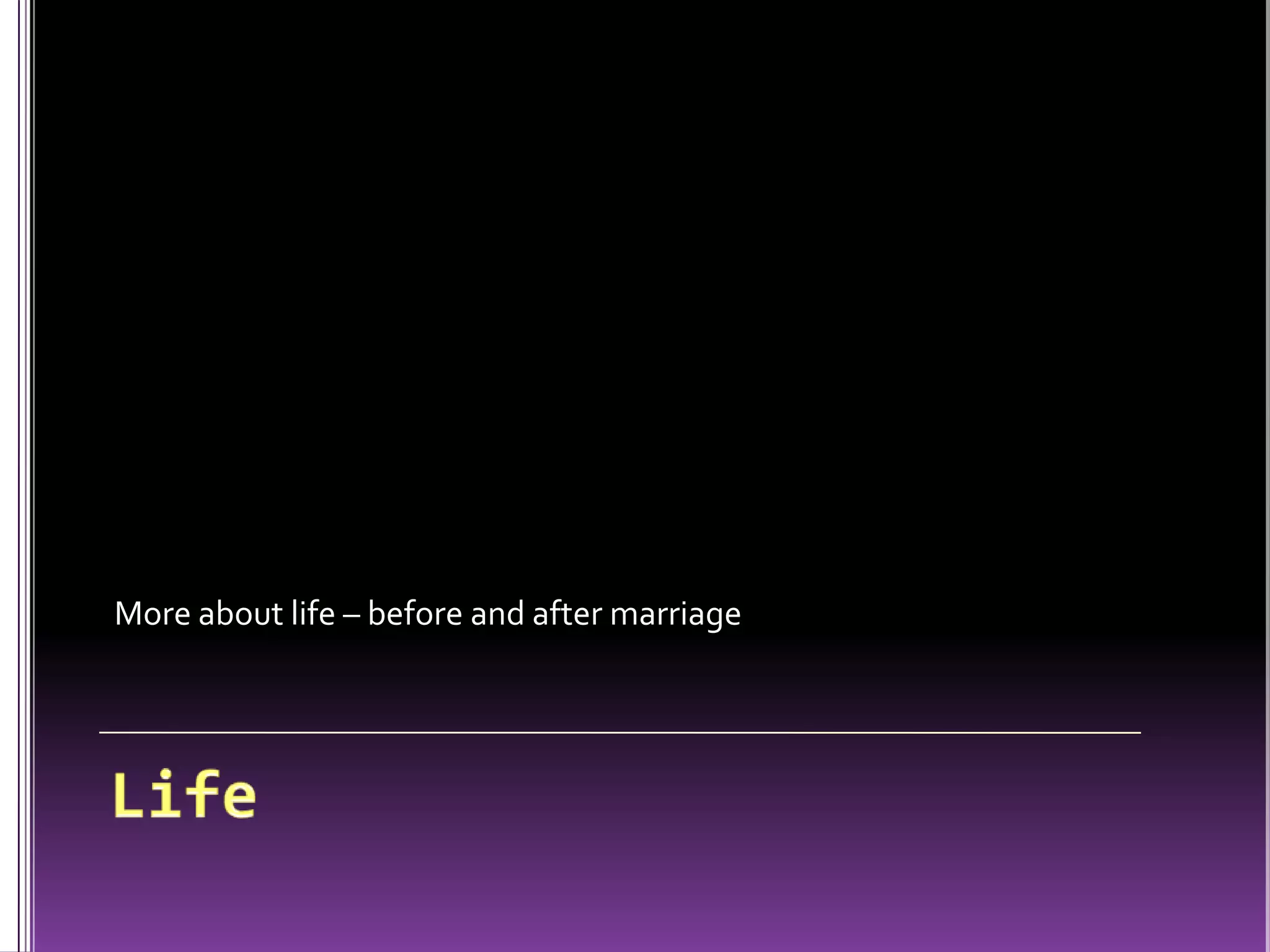 More about life – before and after marriage

Life